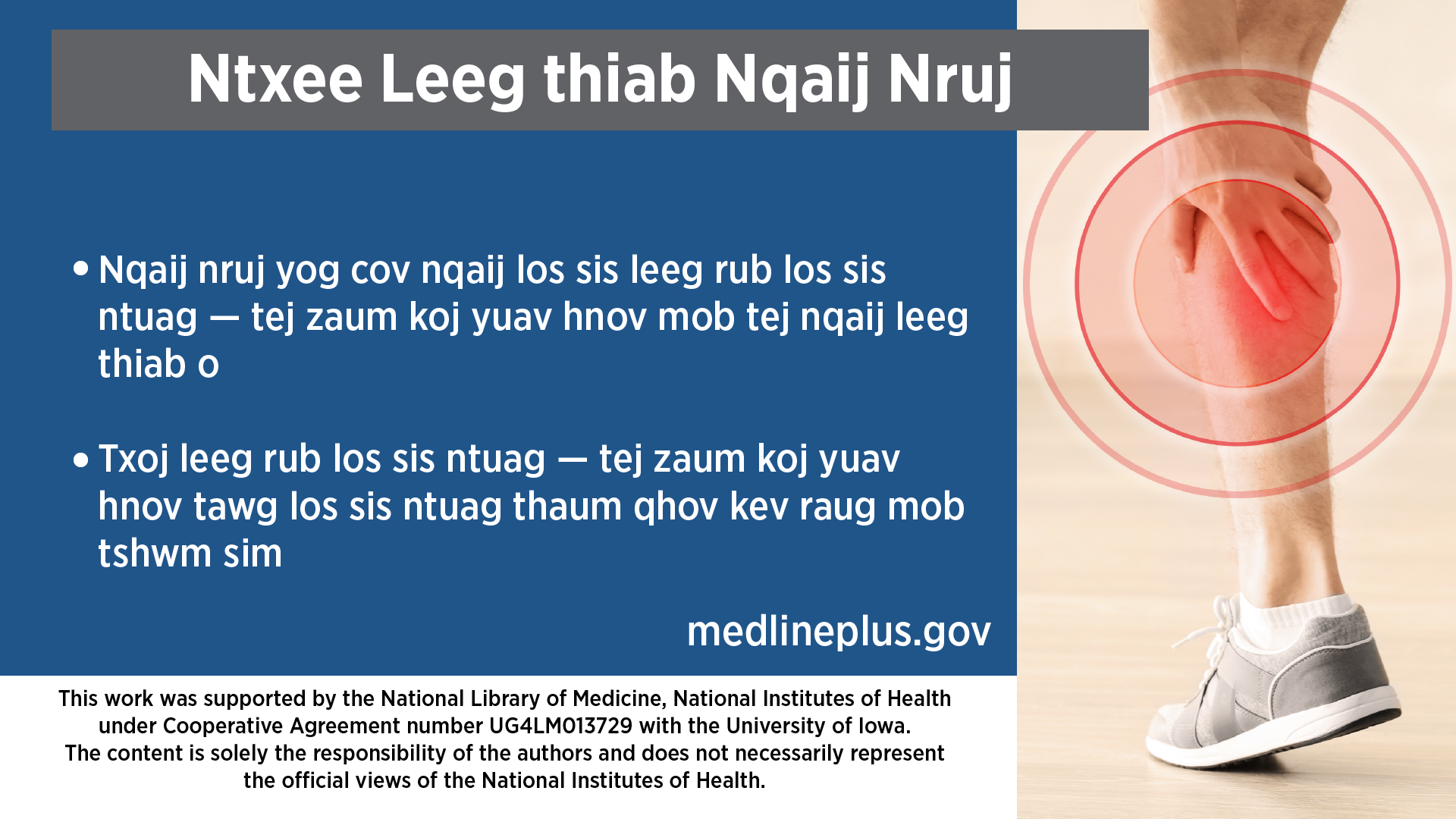 Ntxee Leeg thiab Nqaij Nruj

• Nqaij nruj yog cov nqaij los sis leeg rub los sis ntuag — tej zaum koj yuav hnov mob tej nqaij leeg thiab o

• Txoj leeg rub los sis ntuag — tej zaum koj yuav hnov tawg los sis ntuag thaum qhov kev raug mob tshwm sim

medlineplus.gov

This work was supported by the National Library of Medicine, National Institutes of Health under Cooperative Agreement number UG4LM013729 with the University of Iowa. The content is solely the responsibility of the authors and does not necessarily represent the official views of the National Institutes of Health.